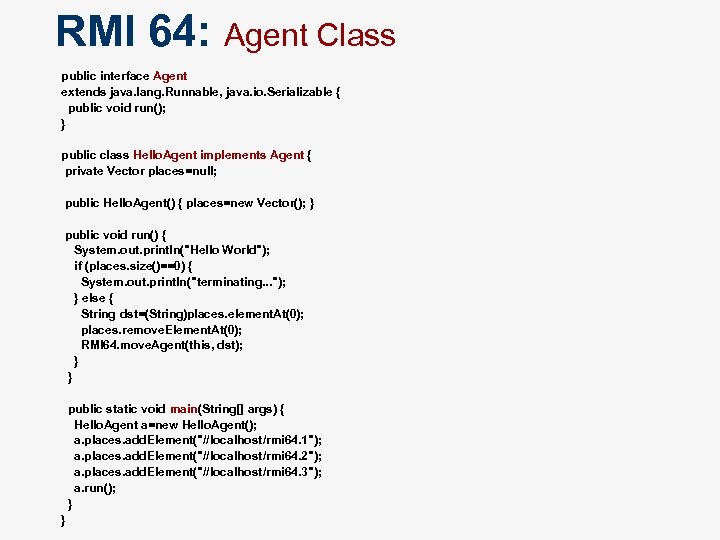 RMI 64: Agent Class

public interface Agent
extends java.lang.Runnable, java.io.Serializable {
public void run();
}

public class HelloAgent implements Agent {
private Vector places=null;

public HelloAgent() { places=new Vector(); }

public void run() {
System.out.println("Hello World");
if (places.size()==0) {
System.out.println("terminating...");
} else {
String dst=(String)places.elementAt(0);
places.removeElementAt(0);
RMI64.moveAgent(this, dst);
}
}

public static void main(String[] args) {
HelloAgent a=new HelloAgent();
a.places.addElement("//localhost/rmi64.1");
a.places.addElement("//localhost/rmi64.2");
a.places.addElement("//localhost/rmi64.3");
a.run();
}
}